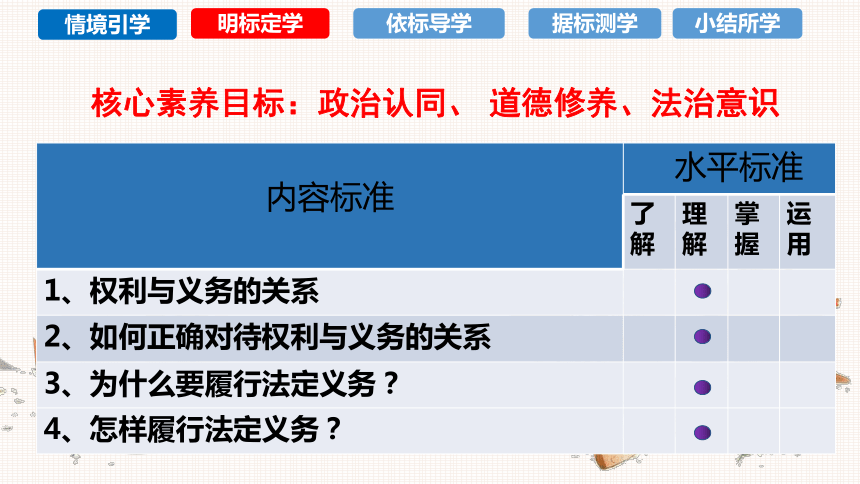 情境引学　明标定学　依标导学　据标测学　小结所学

核心素养目标：政治认同、 道德修养、法治意识

| 内容标准 | 水平标准 | | | |
|---|---|---|---|---|
| | 了解 | 理解 | 掌握 | 运用 |
| 1、权利与义务的关系 | | ● | | |
| 2、如何正确对待权利与义务的关系 | | ● | | |
| 3、为什么要履行法定义务？ | | ● | | |
| 4、怎样履行法定义务？ | | ● | | |